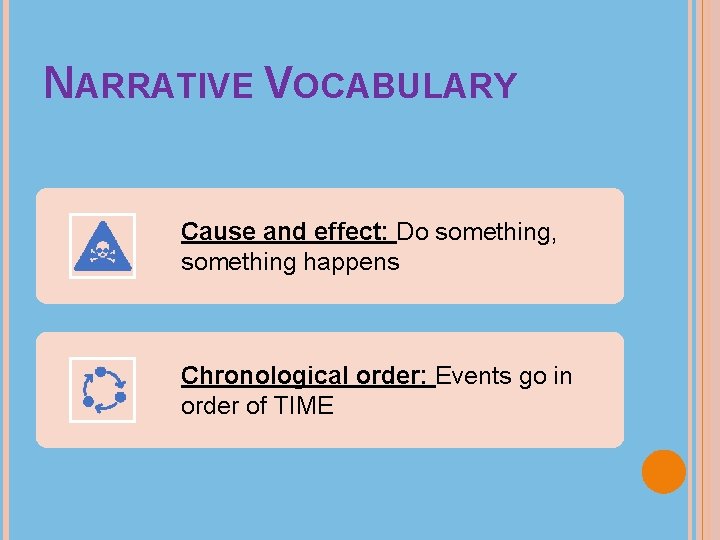 NARRATIVE VOCABULARY

Cause and effect: Do something, something happens

Chronological order: Events go in order of TIME